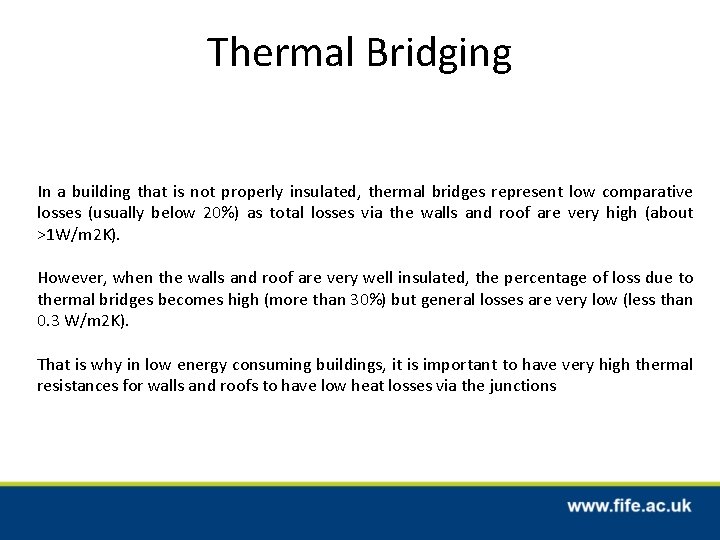 Thermal Bridging

In a building that is not properly insulated, thermal bridges represent low comparative losses (usually below 20%) as total losses via the walls and roof are very high (about >1W/m2K).

However, when the walls and roof are very well insulated, the percentage of loss due to thermal bridges becomes high (more than 30%) but general losses are very low (less than 0.3 W/m2K).

That is why in low energy consuming buildings, it is important to have very high thermal resistances for walls and roofs to have low heat losses via the junctions

www.fife.ac.uk